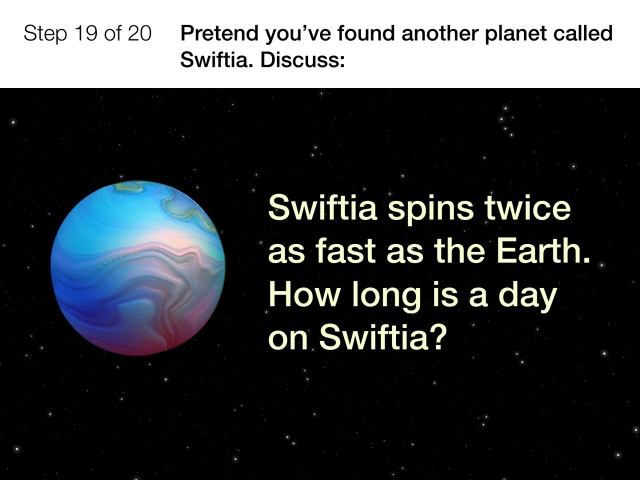 Step 19 of 20

Pretend you've found another planet called Swiftia. Discuss:

Swiftia spins twice as fast as the Earth. How long is a day on Swiftia?